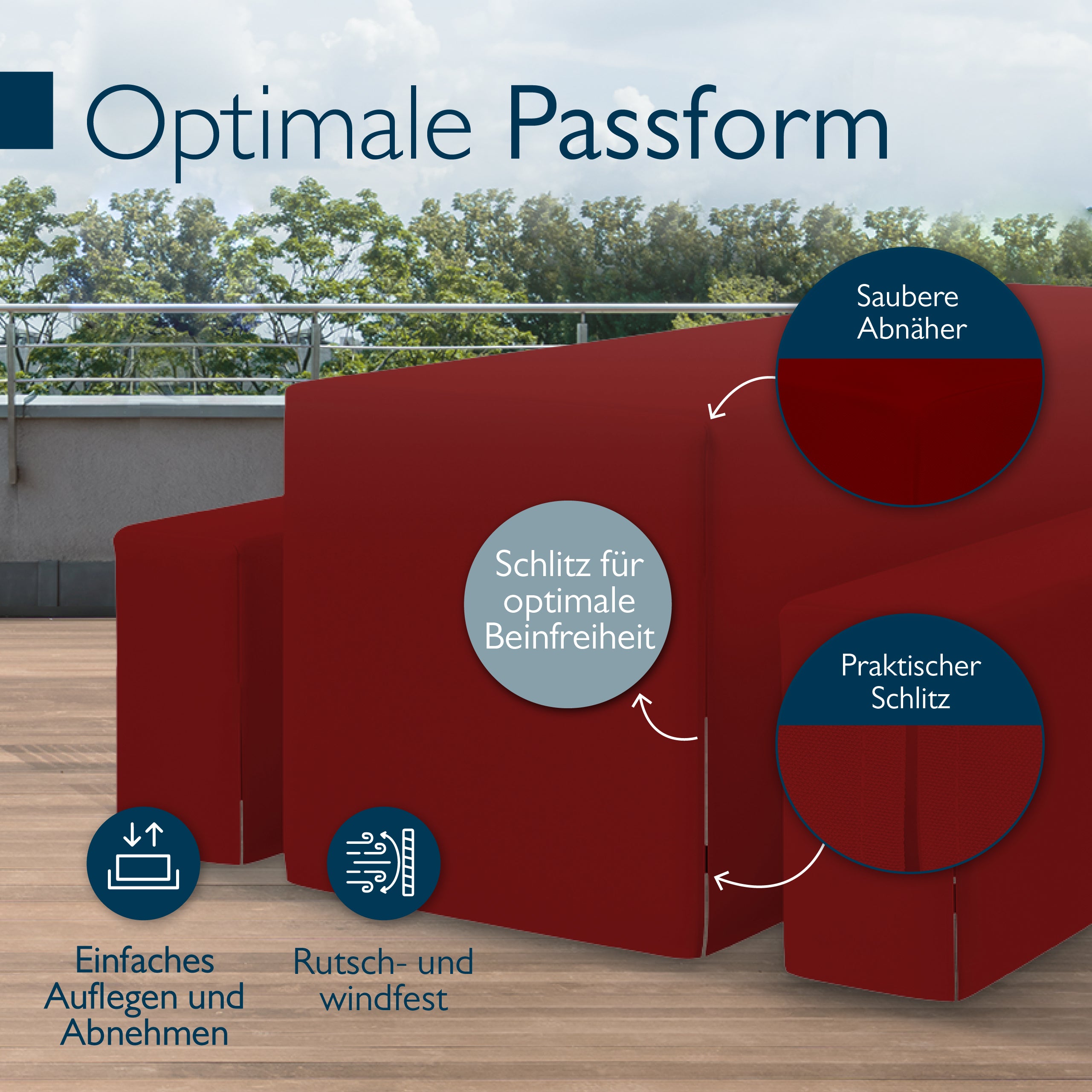 Optimale Passform

Saubere Abnäher

Schlitz für optimale Beinfreiheit

Praktischer Schlitz

Einfaches Auflegen und Abnehmen

Rutsch- und windfest